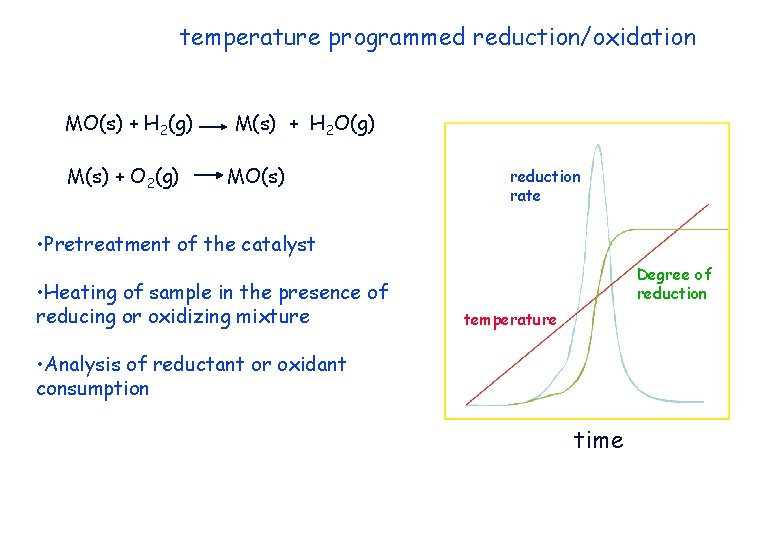 temperature programmed reduction/oxidation

$MO(s) + H_2(g) \longrightarrow M(s) + H_2O(g)$

$M(s) + O_2(g) \longrightarrow MO(s)$

•Pretreatment of the catalyst

•Heating of sample in the presence of reducing or oxidizing mixture

•Analysis of reductant or oxidant consumption

reduction rate

Degree of reduction

temperature

time